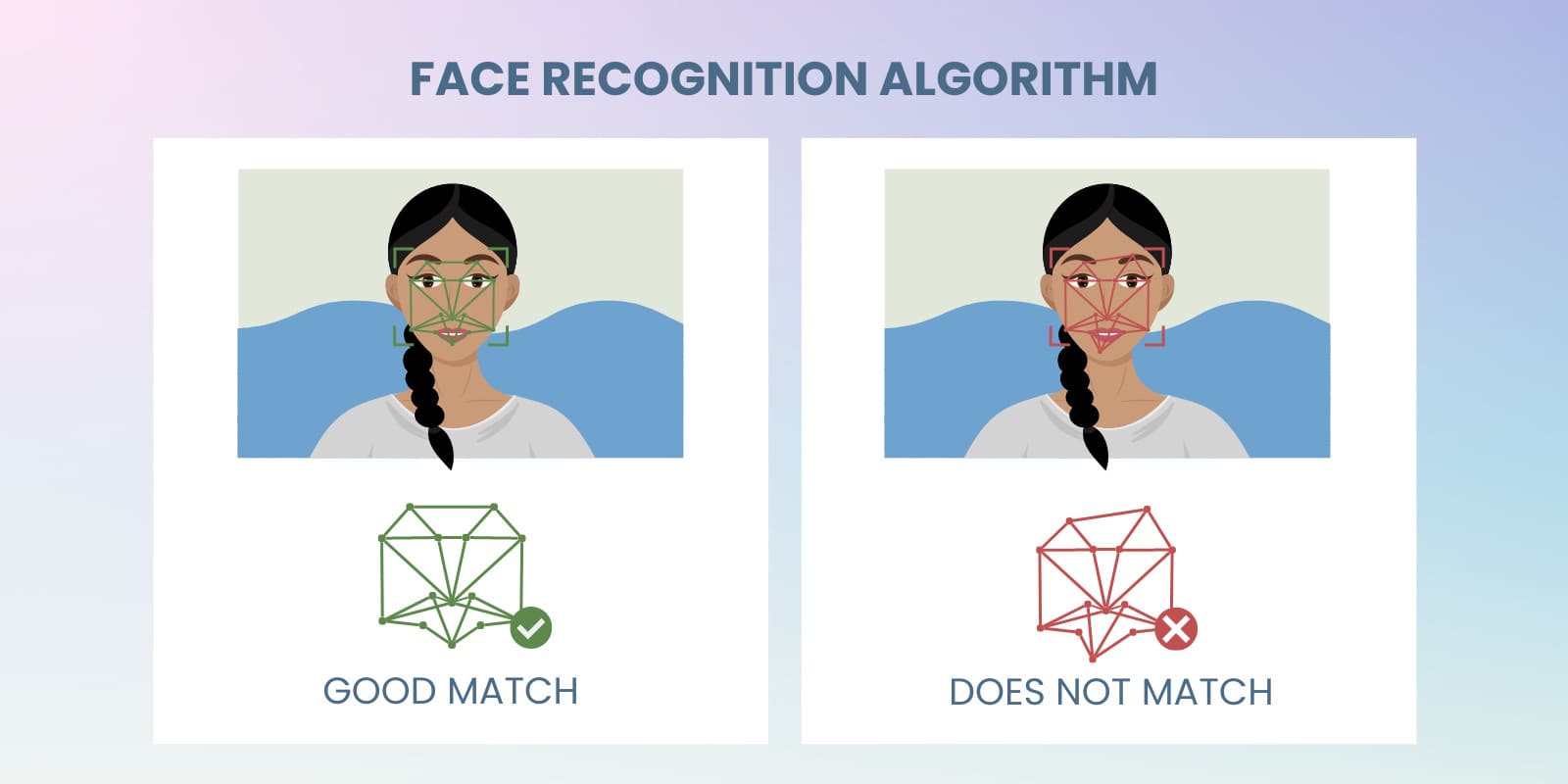 FACE RECOGNITION ALGORITHM

GOOD MATCH

DOES NOT MATCH